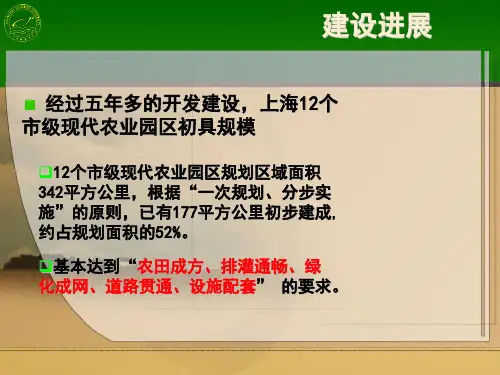 建设进展

经过五年多的开发建设，上海12个市级现代农业园区初具规模

12个市级现代农业园区规划区域面积342平方公里，根据“一次规划、分步实施”的原则，已有177平方公里初步建成，约占规划面积的52%。

基本达到“农田成方、排灌通畅、绿化成网、道路贯通、设施配套” 的要求。